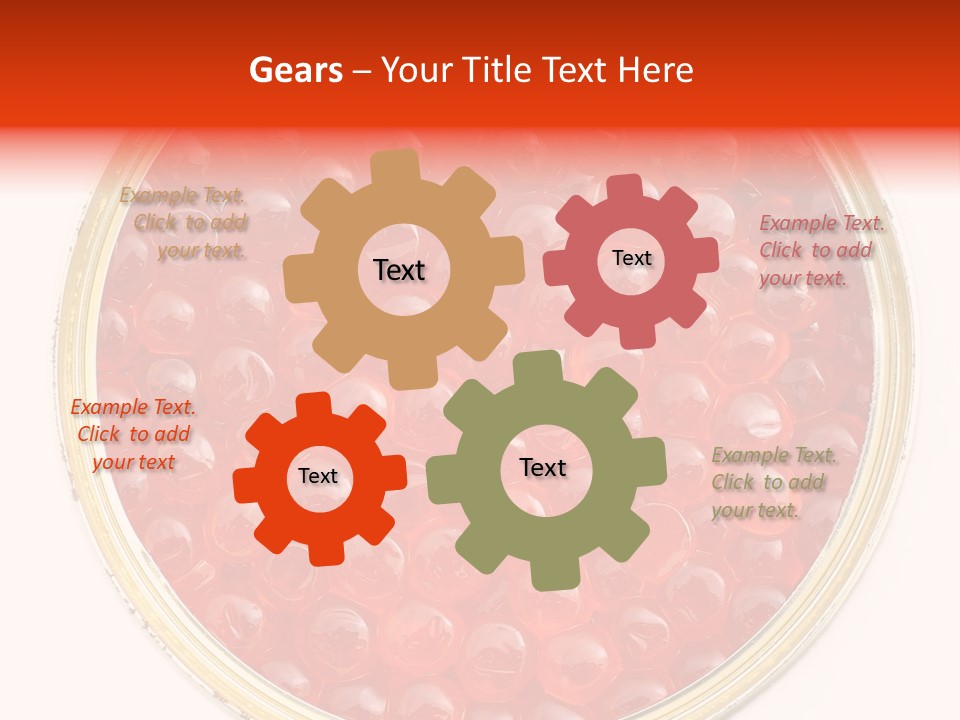 Gears – Your Title Text Here

Example Text. Click to add your text.

Text

Text

Example Text. Click to add your text.

Example Text. Click to add your text

Text

Text

Example Text. Click to add your text.